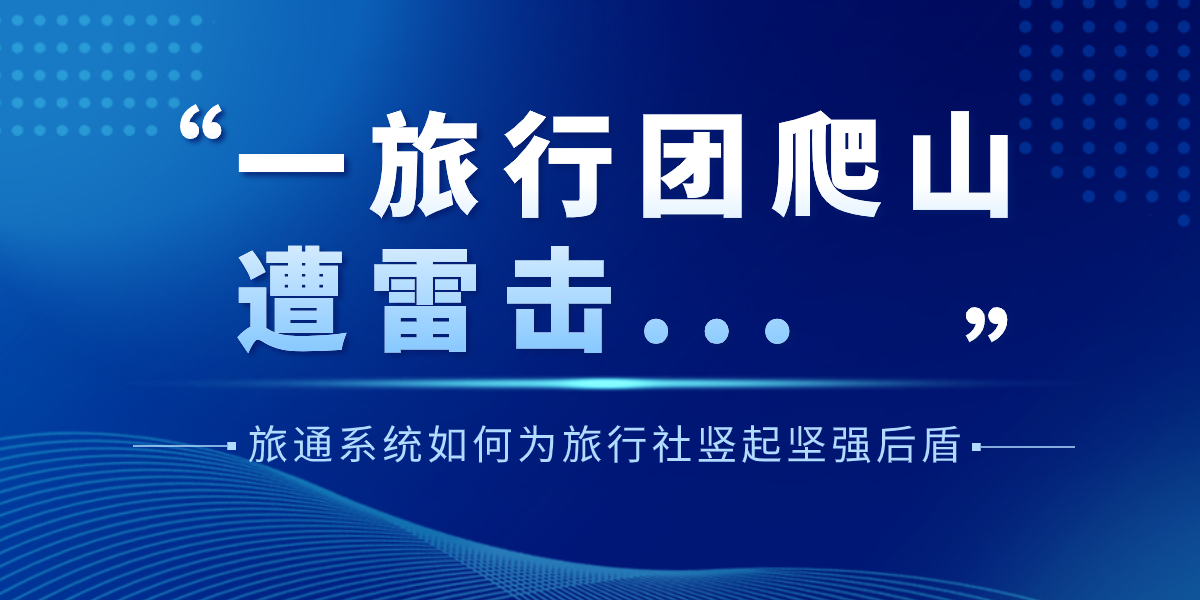 “一旅行团爬山遭雷击...”

旅通系统如何为旅行社竖起坚强后盾